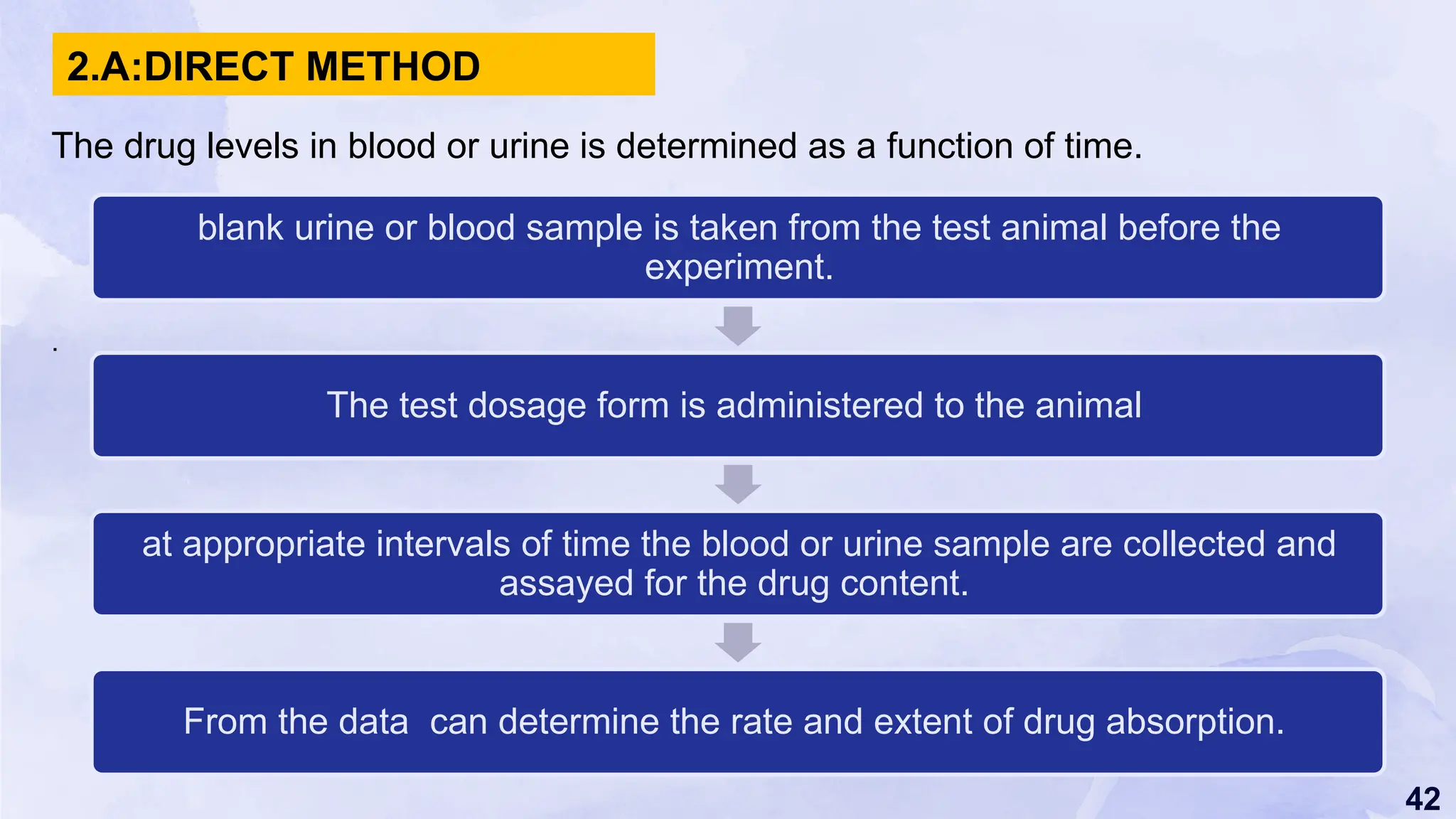 2.A:DIRECT METHOD

The drug levels in blood or urine is determined as a function of time.

blank urine or blood sample is taken from the test animal before the experiment.

.

The test dosage form is administered to the animal

at appropriate intervals of time the blood or urine sample are collected and assayed for the drug content.

From the data  can determine the rate and extent of drug absorption.

42